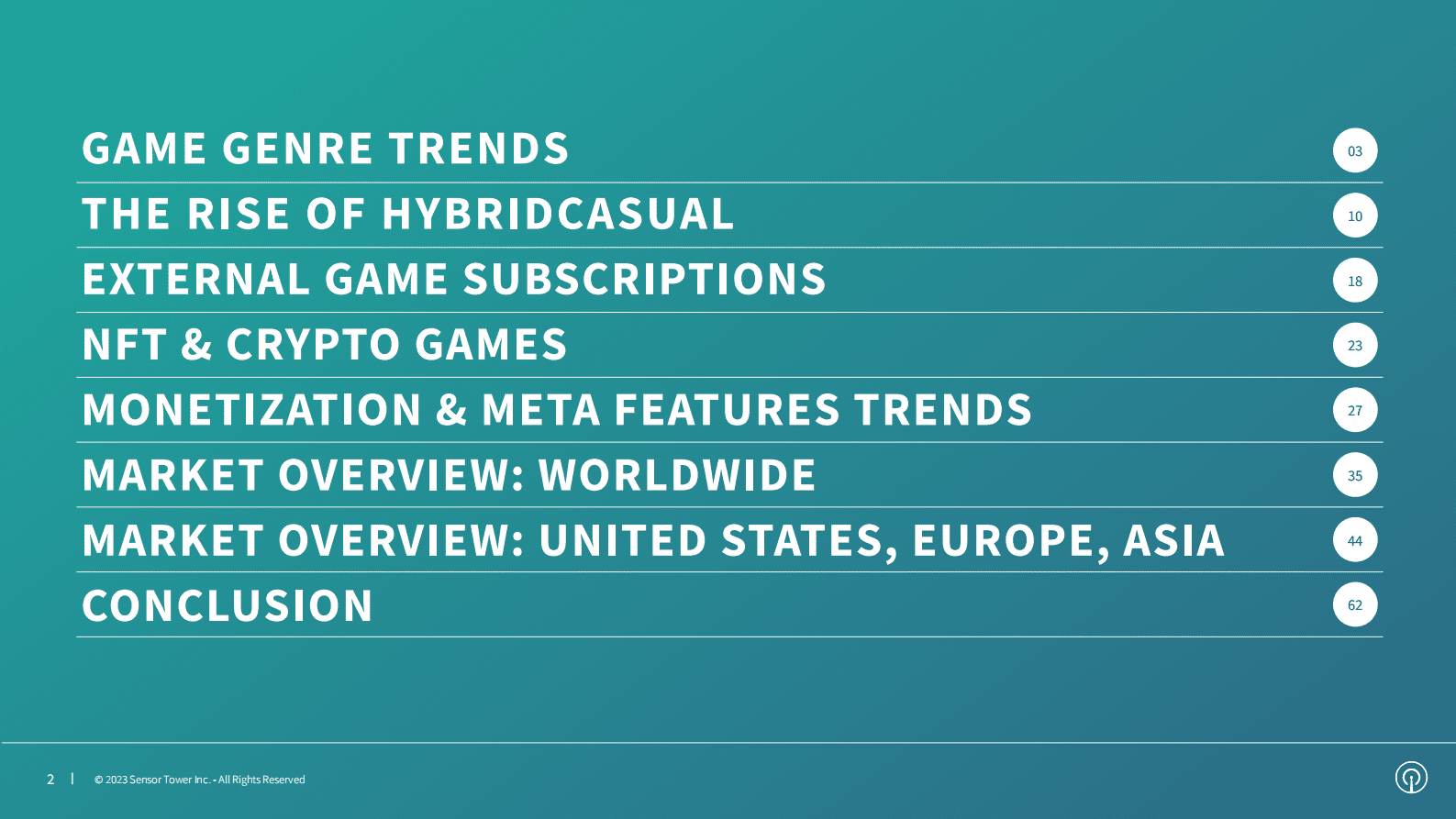 GAME GENRE TRENDS 03

THE RISE OF HYBRIDCASUAL 10

EXTERNAL GAME SUBSCRIPTIONS 18

NFT & CRYPTO GAMES 23

MONETIZATION & META FEATURES TRENDS 27

MARKET OVERVIEW: WORLDWIDE 35

MARKET OVERVIEW: UNITED STATES, EUROPE, ASIA 44

CONCLUSION 62

2 | © 2023 Sensor Tower Inc. - All Rights Reserved